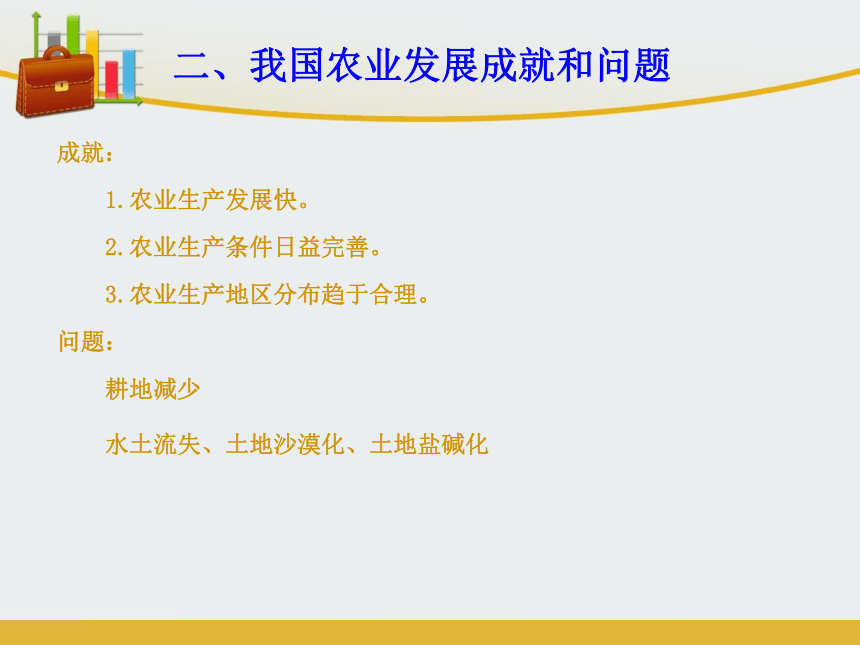 二、我国农业发展成就和问题

成就：

1.农业生产发展快。

2.农业生产条件日益完善。

3.农业生产地区分布趋于合理。

问题：

耕地减少

水土流失、土地沙漠化、土地盐碱化